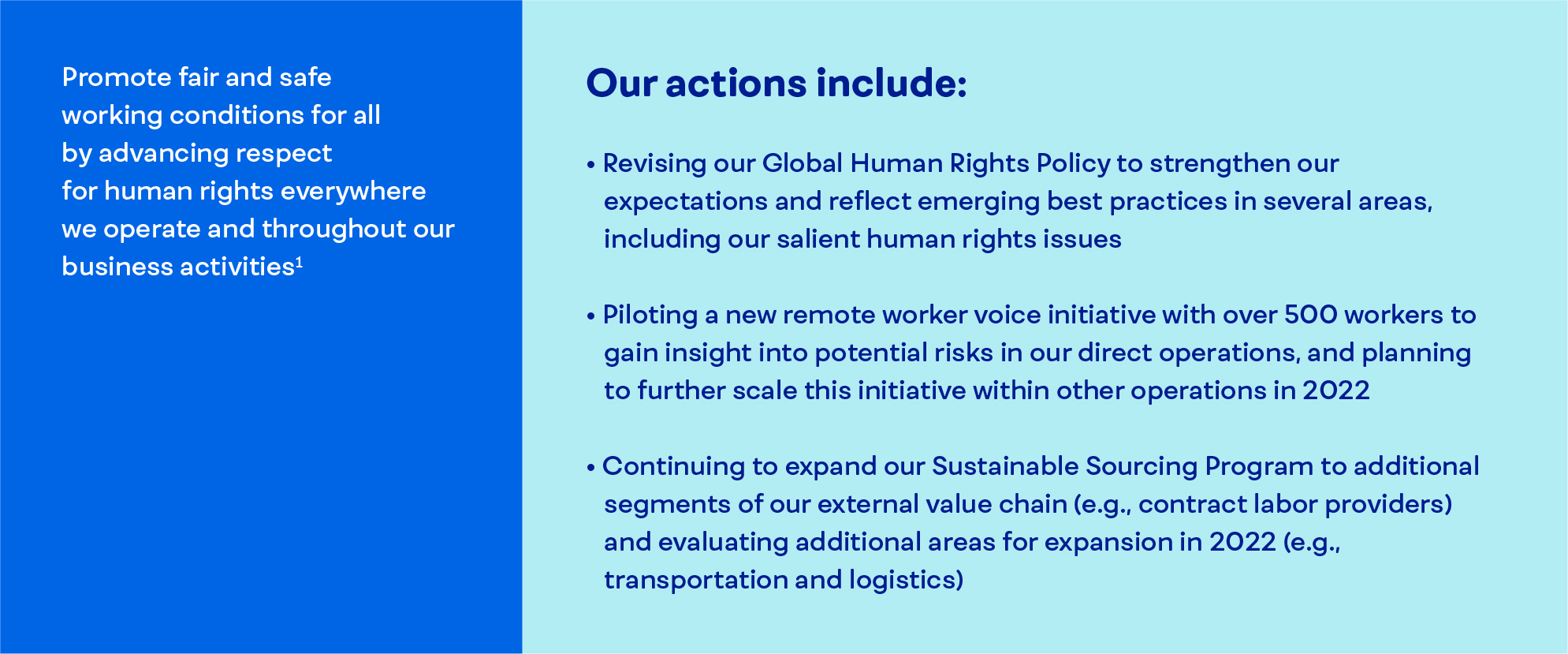 Promote fair and safe working conditions for all by advancing respect for human rights everywhere we operate and throughout our business activities$^1$

Our actions include:

• Revising our Global Human Rights Policy to strengthen our expectations and reflect emerging best practices in several areas, including our salient human rights issues

• Piloting a new remote worker voice initiative with over 500 workers to gain insight into potential risks in our direct operations, and planning to further scale this initiative within other operations in 2022

• Continuing to expand our Sustainable Sourcing Program to additional segments of our external value chain (e.g., contract labor providers) and evaluating additional areas for expansion in 2022 (e.g., transportation and logistics)